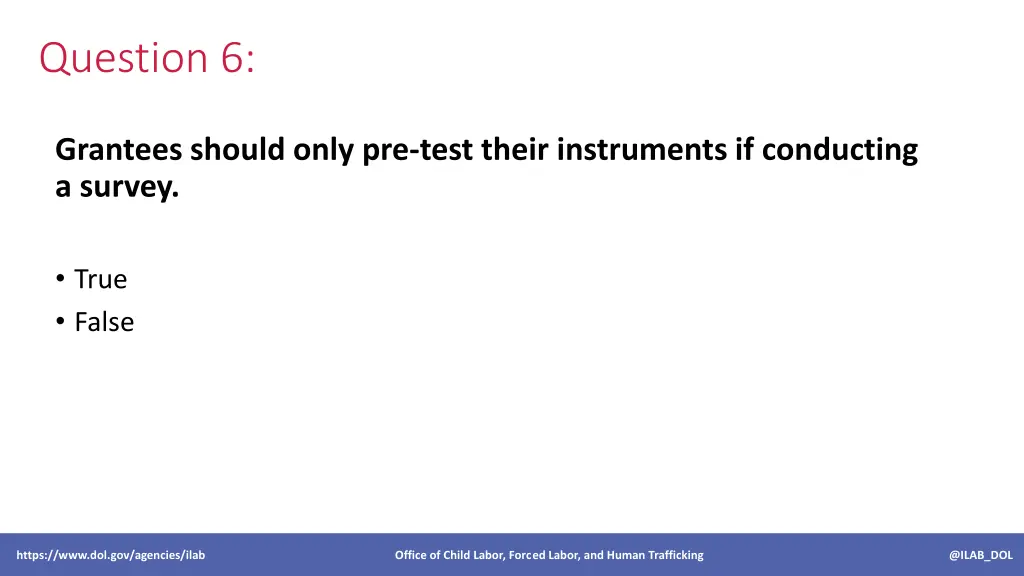 Question 6:

Grantees should only pre-test their instruments if conducting a survey.

• True
• False

https://www.dol.gov/agencies/ilab Office of Child Labor, Forced Labor, and Human Trafficking @ILAB_DOL